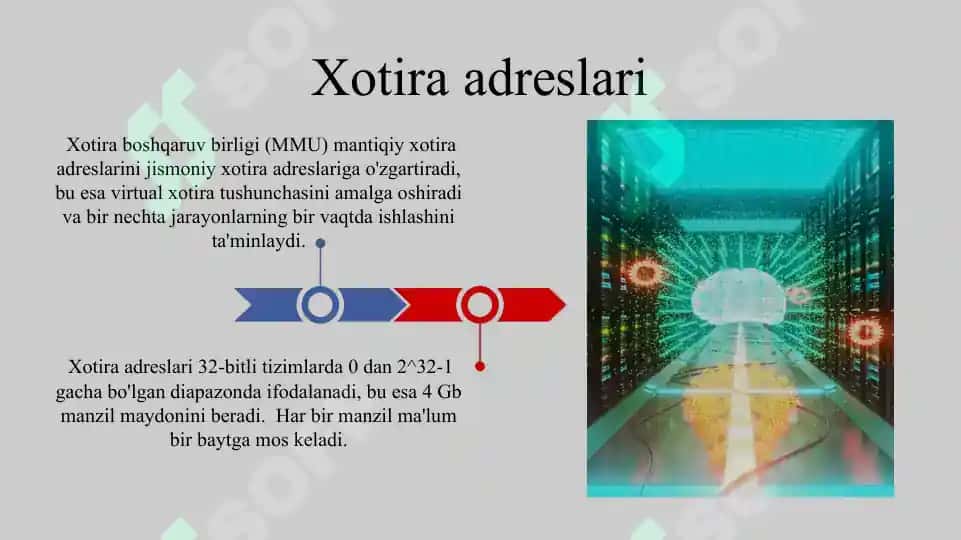 Xotira adreslari

Xotira boshqaruv birligi (MMU) mantiqiy xotira adreslarini jismoniy xotira adreslariga o'zgartiradi, bu esa virtual xotira tushunchasini amalga oshiradi va bir nechta jarayonlarning bir vaqtda ishlashini ta'minlaydi.

Xotira adreslari 32-bitli tizimlarda 0 dan 2^32-1 gacha bo'lgan diapazonda ifodalanadi, bu esa 4 Gb manzil maydonini beradi. Har bir manzil ma'lum bir baytga mos keladi.